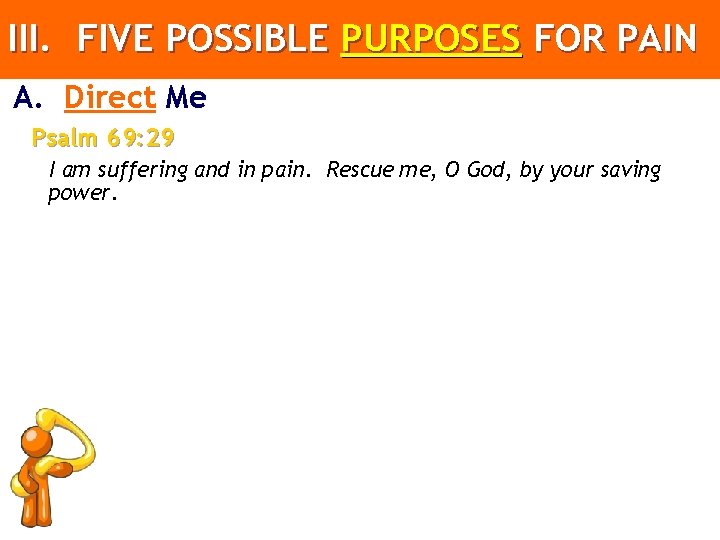 III. FIVE POSSIBLE PURPOSES FOR PAIN

A. Direct Me

Psalm 69:29

I am suffering and in pain. Rescue me, O God, by your saving power.